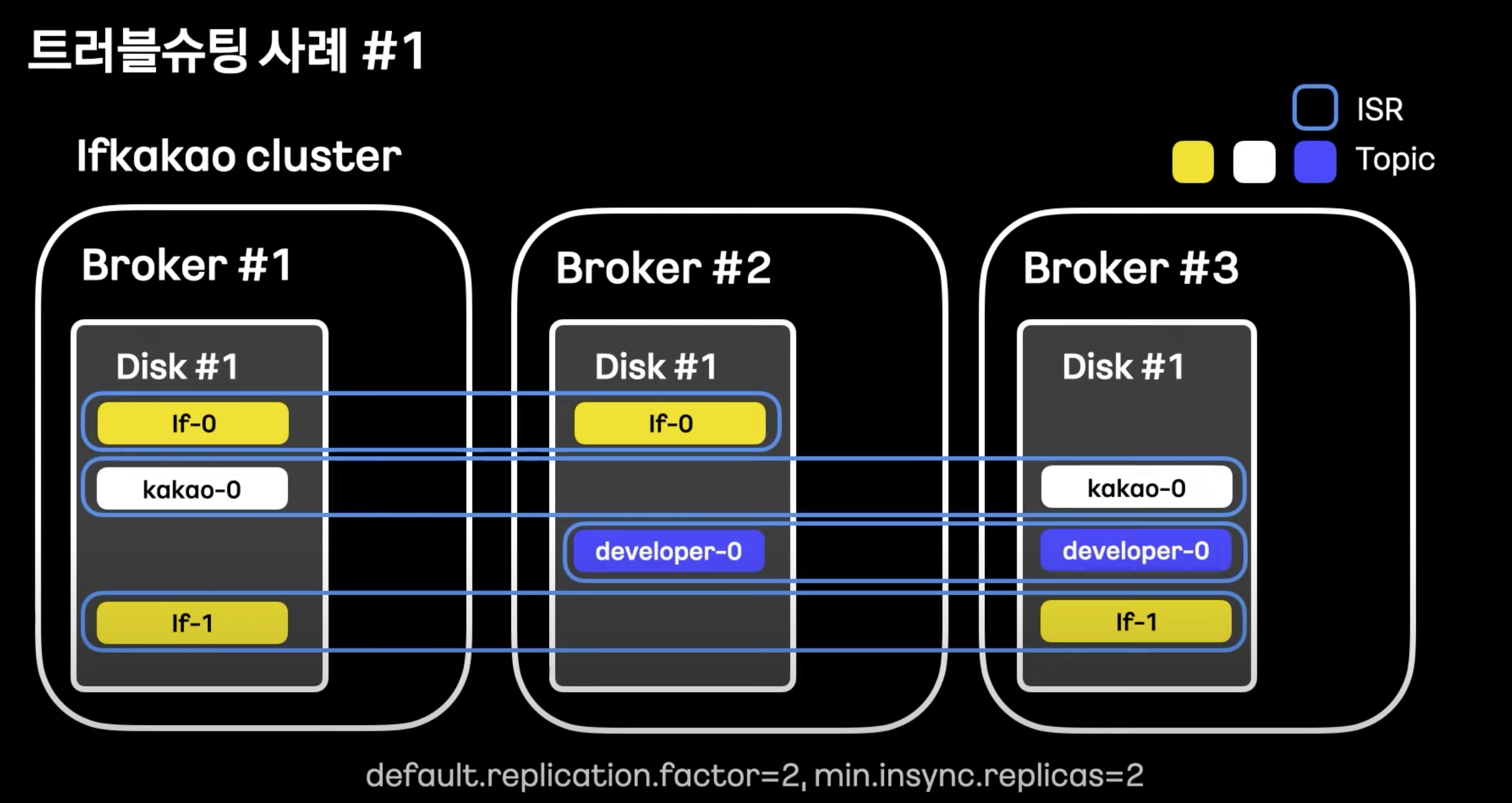 트러블슈팅 사례 #1

ISR

Topic

Ifkakao cluster

Broker #1

Disk #1

If-0

kakao-0

If-1

Broker #2

Disk #1

If-0

developer-0

Broker #3

Disk #1

kakao-0

developer-0

If-1

default.replication.factor=2, min.insync.replicas=2